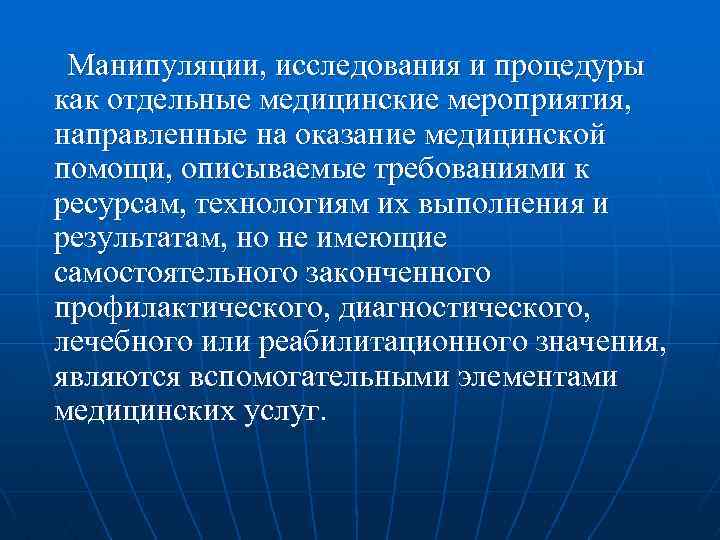 Манипуляции, исследования и процедуры как отдельные медицинские мероприятия, направленные на оказание медицинской помощи, описываемые требованиями к ресурсам, технологиям их выполнения и результатам, но не имеющие самостоятельного законченного профилактического, диагностического, лечебного или реабилитационного значения, являются вспомогательными элементами медицинских услуг.